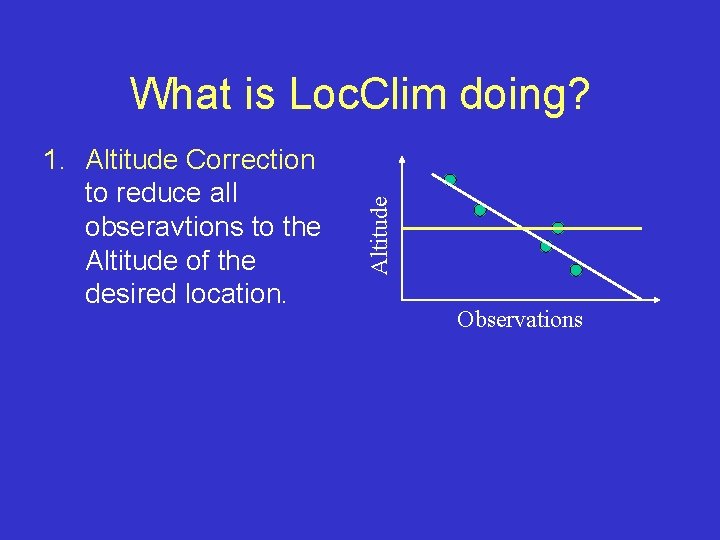 What is LocClim doing?

1. Altitude Correction to reduce all obseravtions to the Altitude of the desired location.

Altitude

Observations